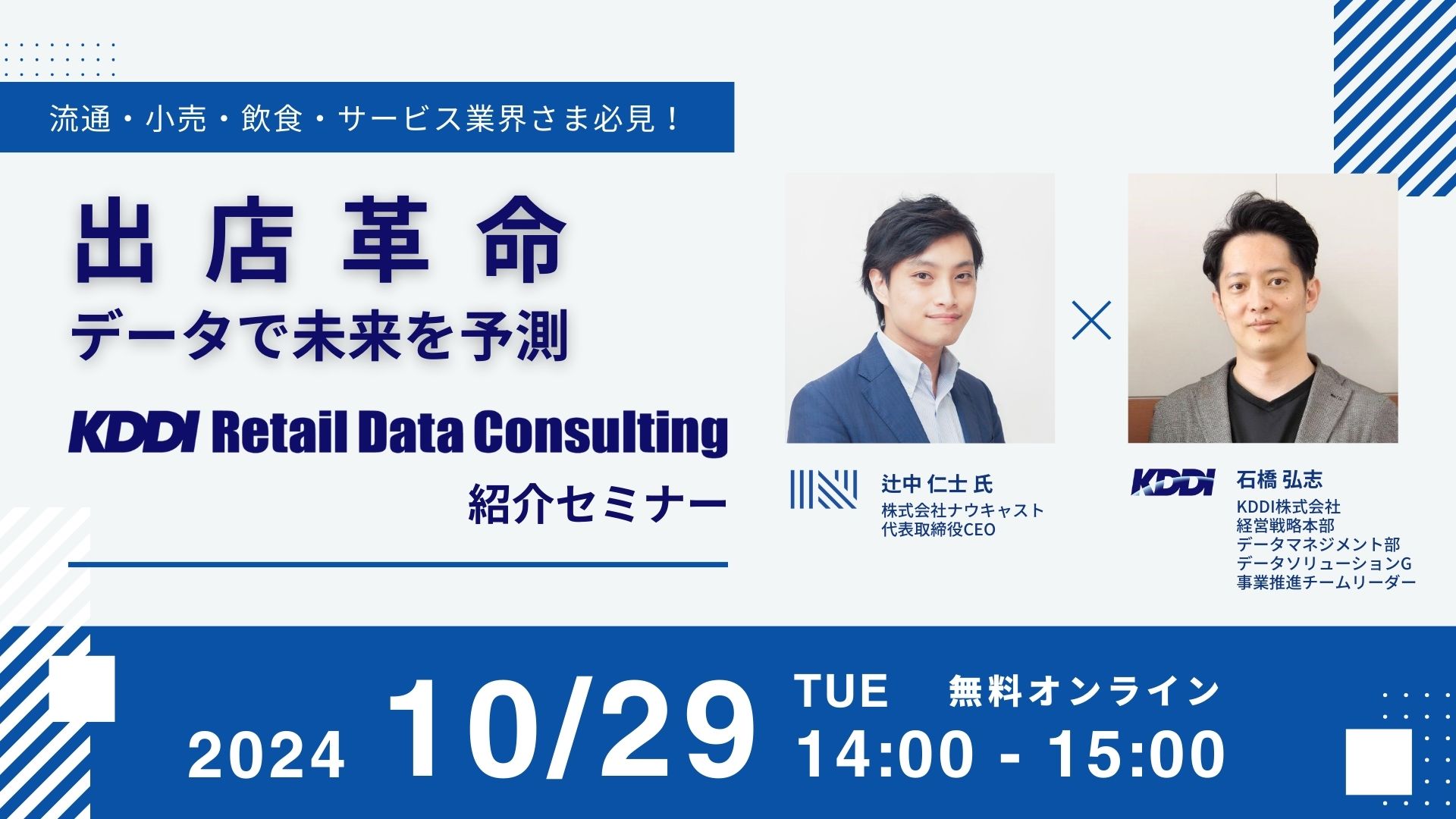 流通・小売・飲食・サービス業界さま必見！

出店革命
データで未来を予測

KDDI Retail Data Consulting
紹介セミナー

×

辻中 仁士 氏
株式会社ナウキャスト
代表取締役CEO

KDDI
石橋 弘志
KDDI株式会社
経営戦略本部
データマネジメント部
データソリューションG
事業推進チームリーダー

2024 10/29 TUE 無料オンライン
14:00 - 15:00